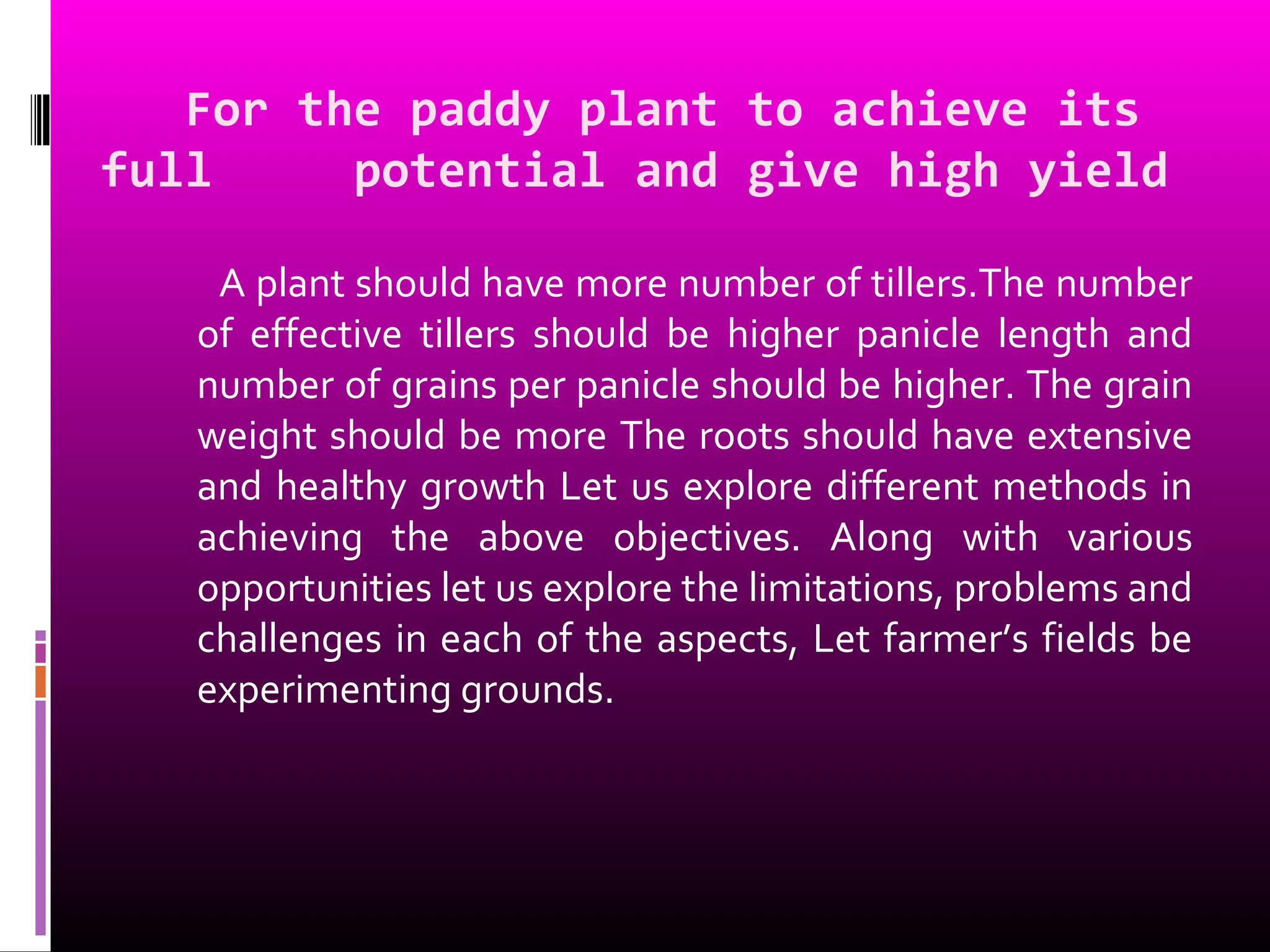 For the paddy plant to achieve its full potential and give high yield

A plant should have more number of tillers.The number of effective tillers should be higher panicle length and number of grains per panicle should be higher. The grain weight should be more The roots should have extensive and healthy growth Let us explore different methods in achieving the above objectives. Along with various opportunities let us explore the limitations, problems and challenges in each of the aspects, Let farmer’s fields be experimenting grounds.